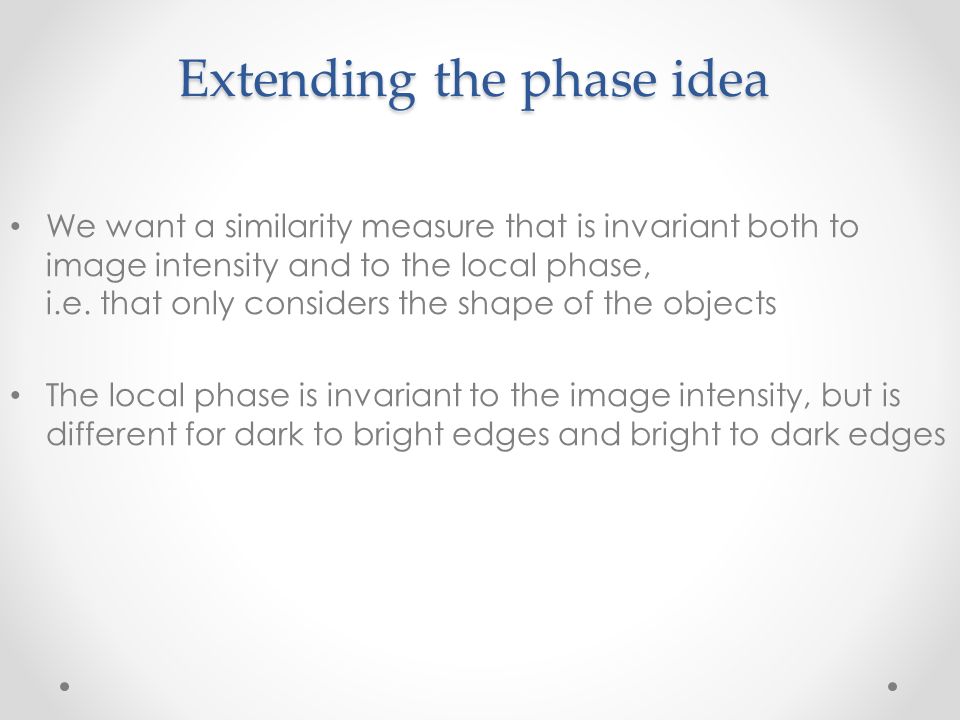 Extending the phase idea

• We want a similarity measure that is invariant both to image intensity and to the local phase,
i.e. that only considers the shape of the objects

• The local phase is invariant to the image intensity, but is different for dark to bright edges and bright to dark edges